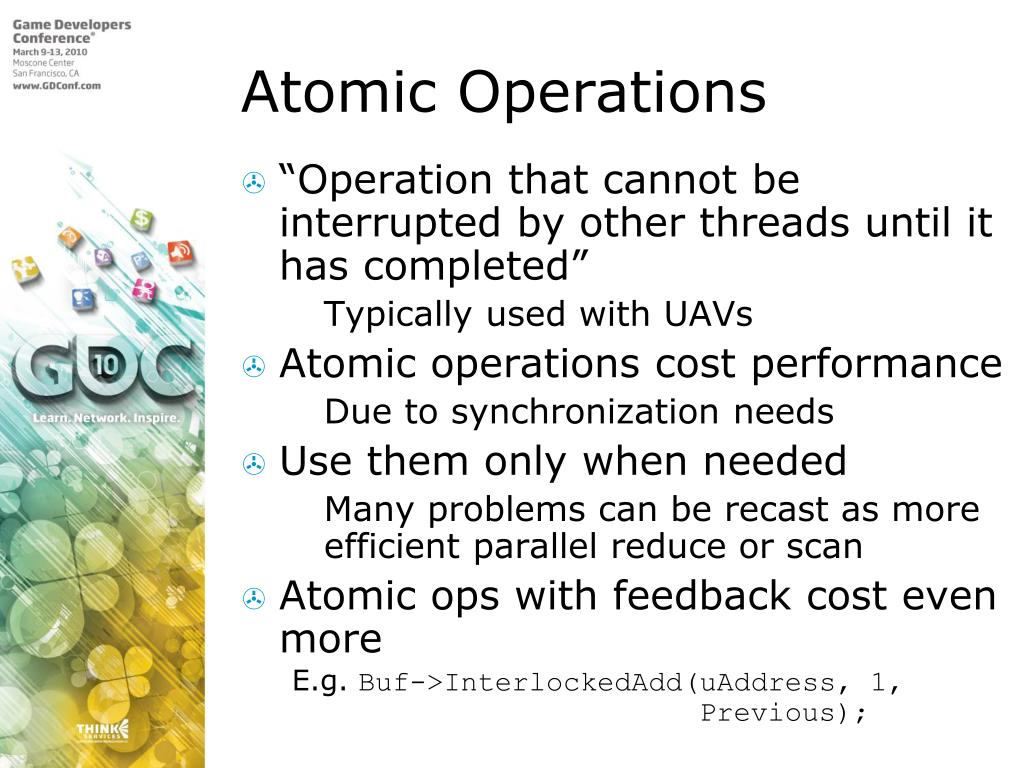 Game Developers Conference®
March 9-13, 2010
Moscone Center
San Francisco, CA
www.GDConf.com

GDC 10
Learn. Network. Inspire.

THINK SERVICES

Atomic Operations

“Operation that cannot be interrupted by other threads until it has completed”

Typically used with UAVs

Atomic operations cost performance

Due to synchronization needs

Use them only when needed

Many problems can be recast as more efficient parallel reduce or scan

Atomic ops with feedback cost even more

E.g. Buf->InterlockedAdd(uAddress, 1, Previous);